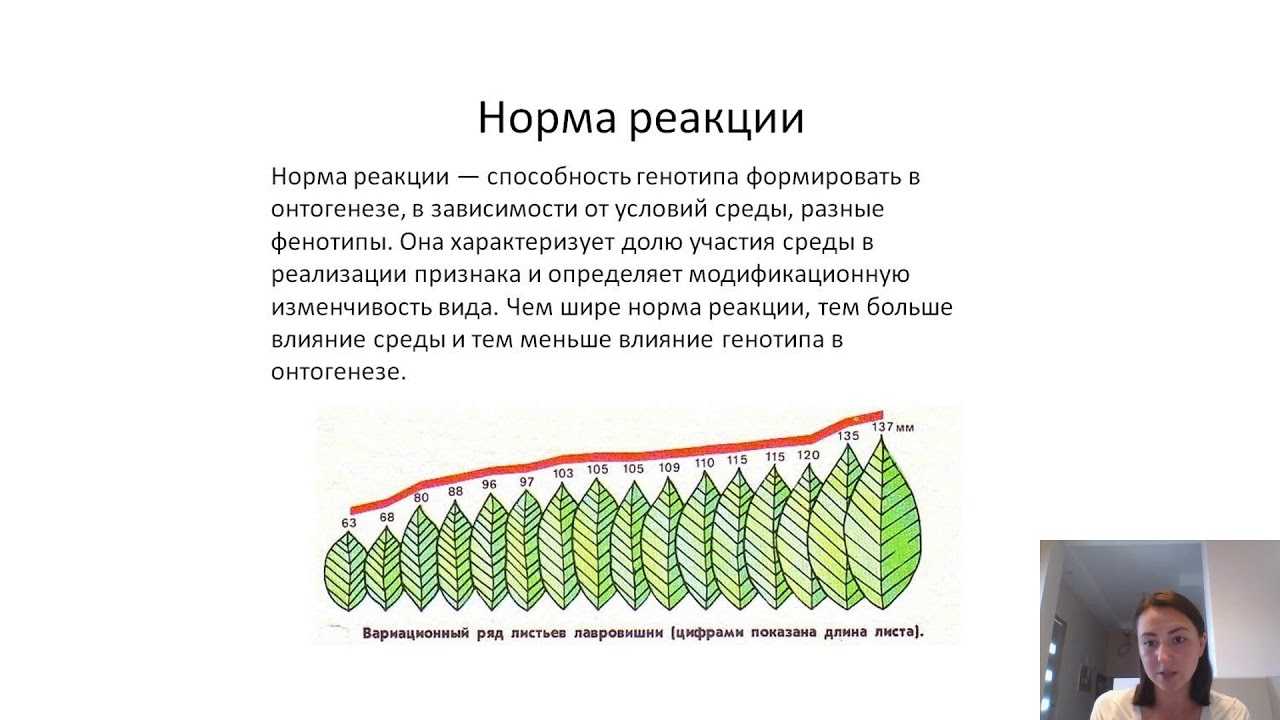 Норма реакции

Норма реакции — способность генотипа формировать в онтогенезе, в зависимости от условий среды, разные фенотипы. Она характеризует долю участия среды в реализации признака и определяет модификационную изменчивость вида. Чем шире норма реакции, тем больше влияние среды и тем меньше влияние генотипа в онтогенезе.

63 68 80 88 96 97 103 105 105 109 110 115 115 120 135 137 мм

Вариационный ряд листьев лавровишни (цифрами показана длина листа).